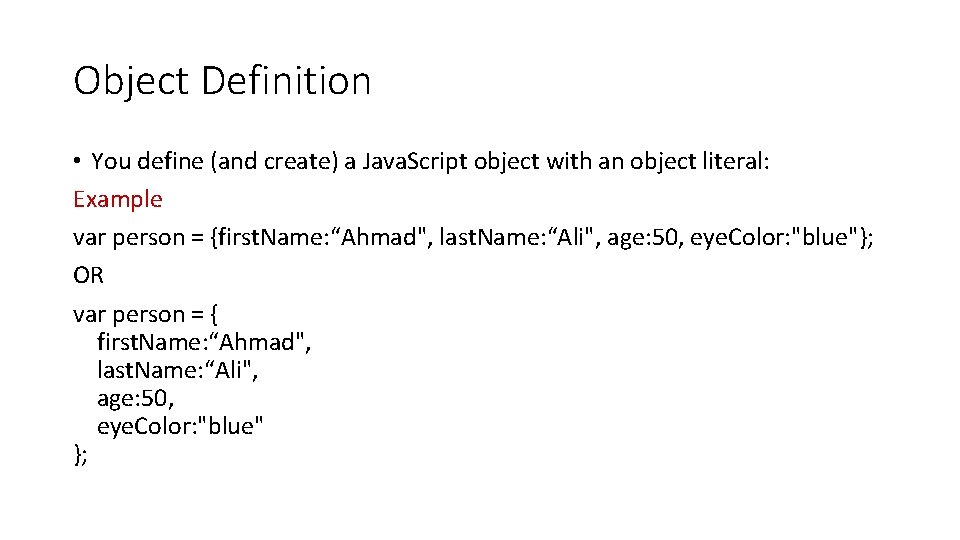 Object Definition

• You define (and create) a JavaScript object with an object literal:

Example

var person = {firstName:“Ahmad", lastName:“Ali", age:50, eyeColor:"blue"};

OR

var person = {
firstName:“Ahmad",
lastName:“Ali",
age:50,
eyeColor:"blue"
};